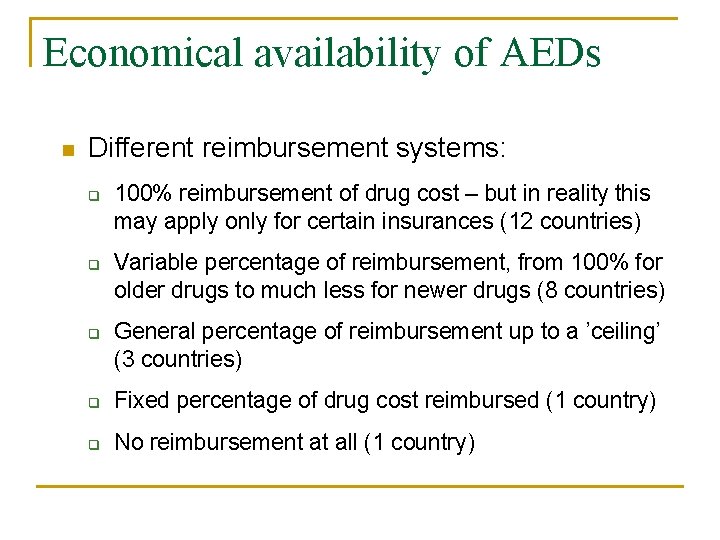 Economical availability of AEDs

Different reimbursement systems:

100% reimbursement of drug cost – but in reality this may apply only for certain insurances (12 countries)

Variable percentage of reimbursement, from 100% for older drugs to much less for newer drugs (8 countries)

General percentage of reimbursement up to a ’ceiling’ (3 countries)

Fixed percentage of drug cost reimbursed (1 country)

No reimbursement at all (1 country)